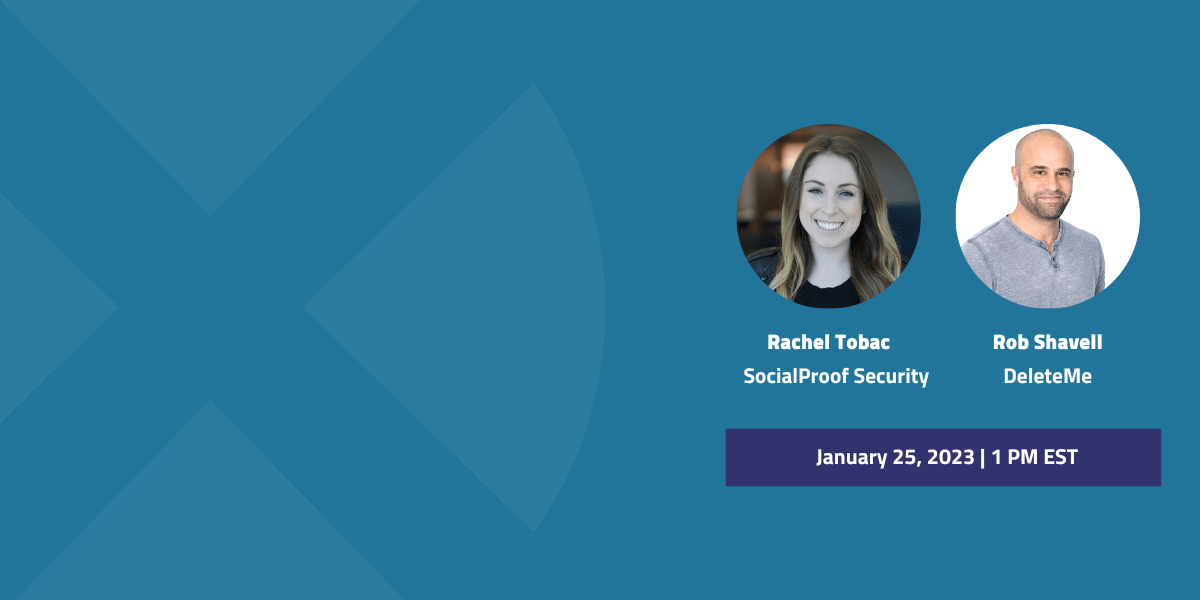 Rachel Tobac
SocialProof Security

Rob Shavell
DeleteMe

January 25, 2023 | 1 PM EST